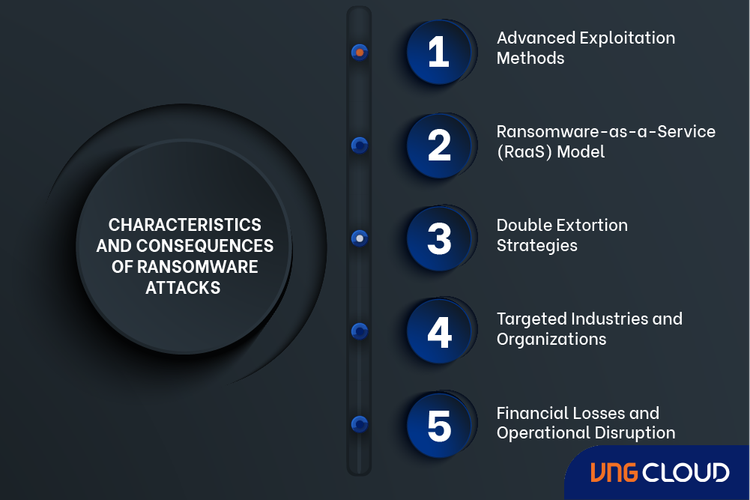 CHARACTERISTICS AND CONSEQUENCES OF RANSOMWARE ATTACKS

1 Advanced Exploitation Methods

2 Ransomware-as-a-Service (RaaS) Model

3 Double Extortion Strategies

4 Targeted Industries and Organizations

5 Financial Losses and Operational Disruption

VNG CLOUD